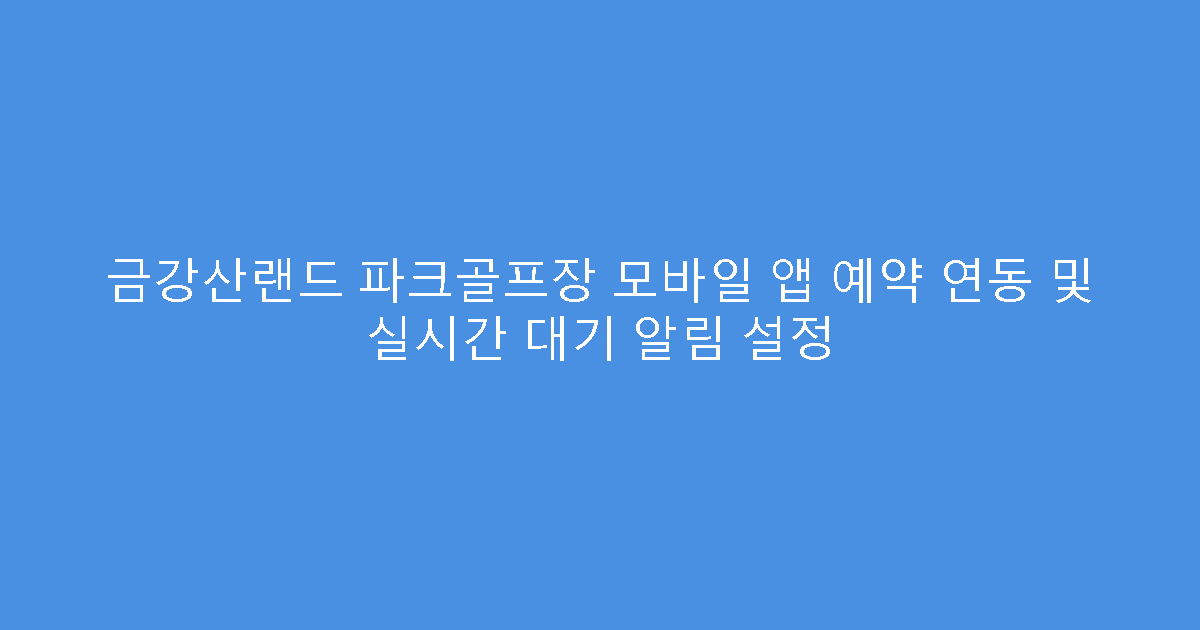 금강산랜드 파크골프장 모바일 앱 예약 연동 및 실시간 대기 알림 설정